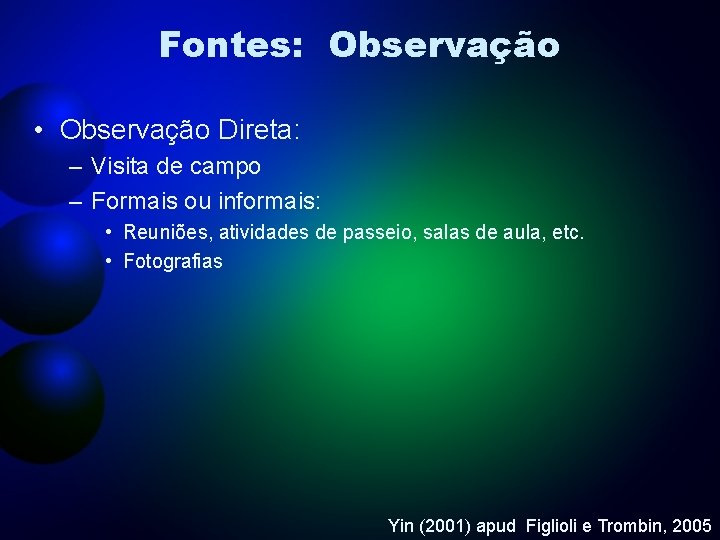 Fontes: Observação

• Observação Direta:
– Visita de campo
– Formais ou informais:
• Reuniões, atividades de passeio, salas de aula, etc.
• Fotografias

Yin (2001) apud Figlioli e Trombin, 2005